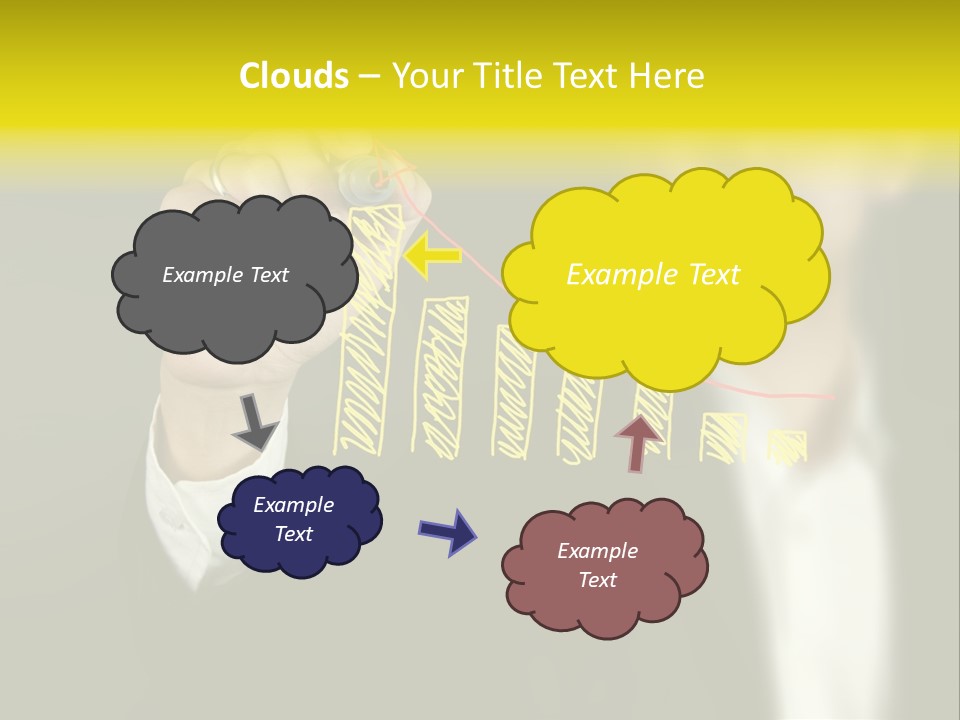 Clouds – Your Title Text Here

Example Text

Example Text

Example Text

Example Text